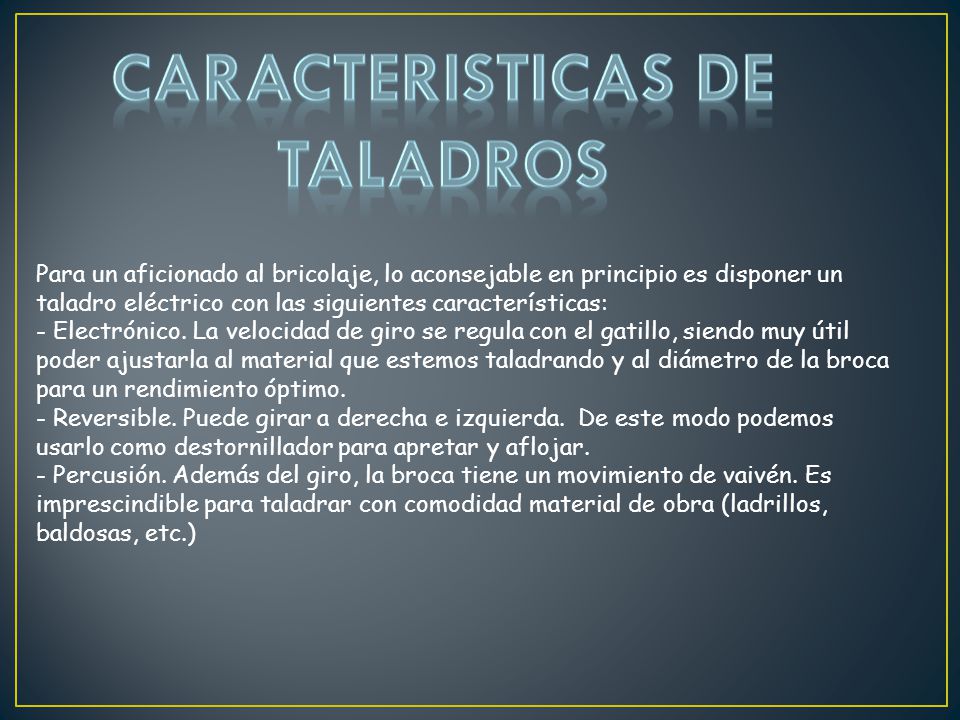 CARACTERISTICAS DE TALADROS

Para un aficionado al bricolaje, lo aconsejable en principio es disponer un taladro eléctrico con las siguientes características:
- Electrónico. La velocidad de giro se regula con el gatillo, siendo muy útil poder ajustarla al material que estemos taladrando y al diámetro de la broca para un rendimiento óptimo.
- Reversible. Puede girar a derecha e izquierda. De este modo podemos usarlo como destornillador para apretar y aflojar.
- Percusión. Además del giro, la broca tiene un movimiento de vaivén. Es imprescindible para taladrar con comodidad material de obra (ladrillos, baldosas, etc.)